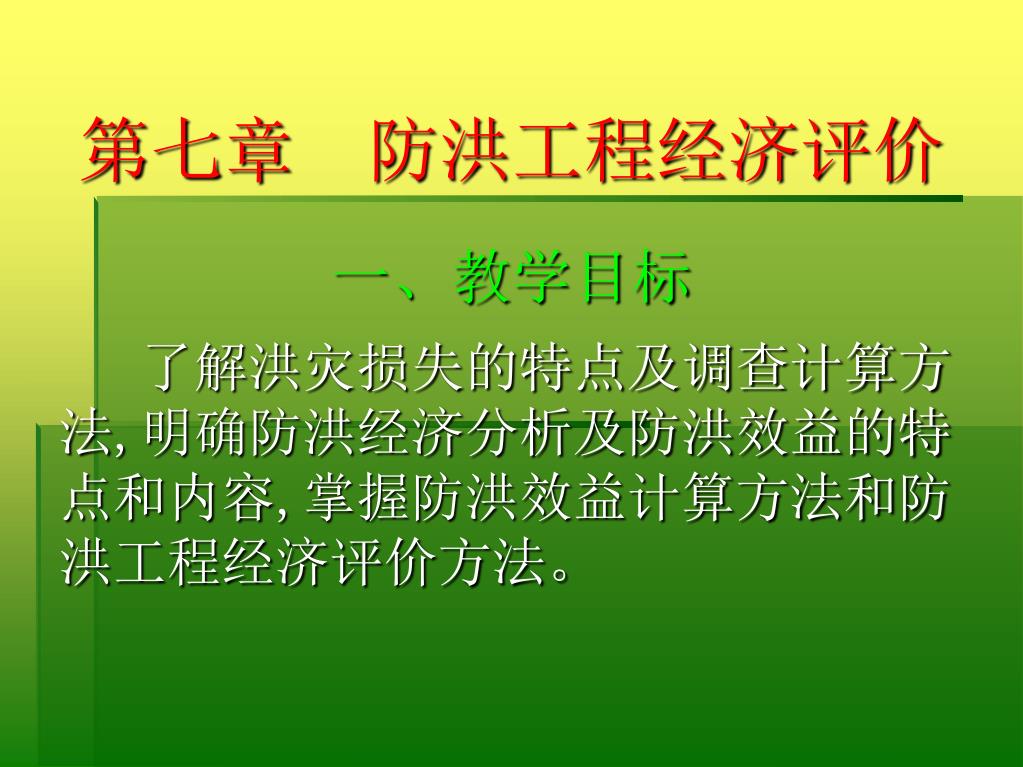 第七章　防洪工程经济评价

一、教学目标

了解洪灾损失的特点及调查计算方法, 明确防洪经济分析及防洪效益的特点和内容, 掌握防洪效益计算方法和防洪工程经济评价方法。